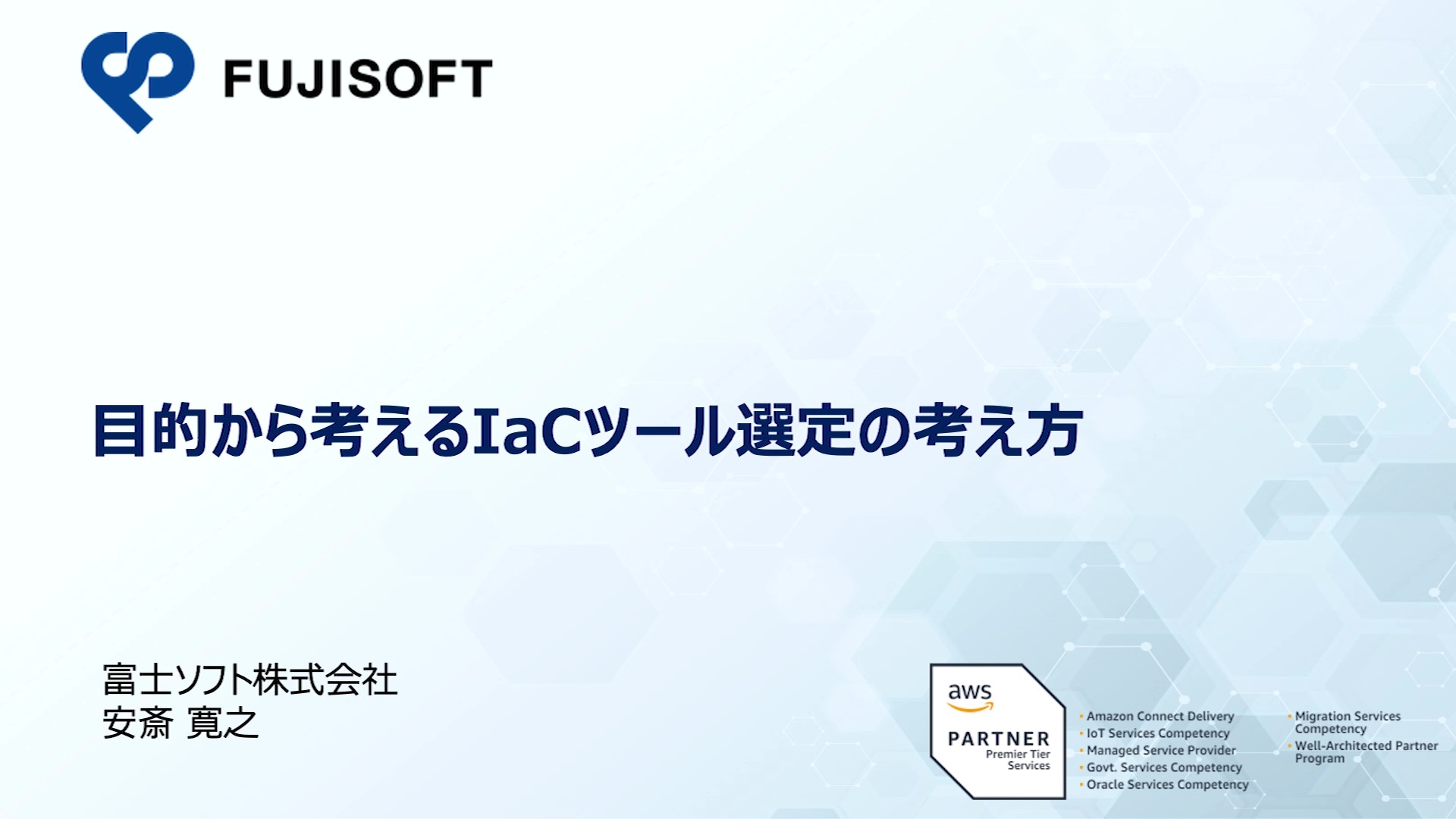 FUJISOFT

目的から考えるIaCツール選定の考え方

富士ソフト株式会社
安斎 寛之

aws
PARTNER
Premier Tier
Services

• Amazon Connect Delivery
• IoT Services Competency
• Managed Service Provider
• Govt. Services Competency
• Oracle Services Competency

• Migration Services Competency
• Well-Architected Partner Program